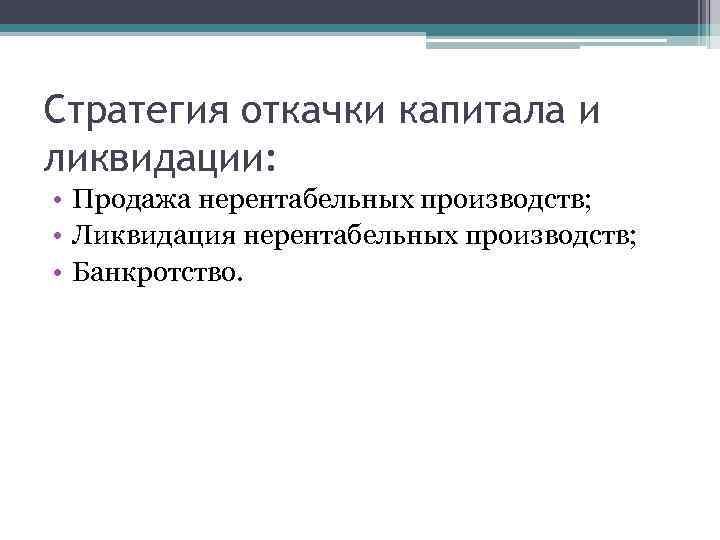 Стратегия откачки капитала и ликвидации:

• Продажа нерентабельных производств;
• Ликвидация нерентабельных производств;
• Банкротство.